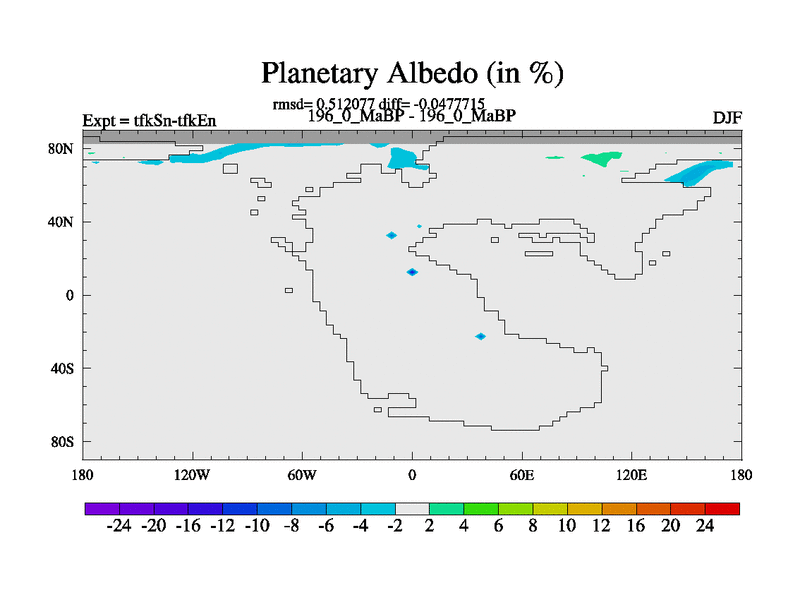 Planetary Albedo (in %)

rmsd= 0.512077 diff= -0.0477715

Expt = tfkSn-tfkEn

196_0_MaBP - 196_0_MaBP

DJF

80N
40N
0
40S
80S

180
120W
60W
0
60E
120E
180

-24 -20 -16 -12 -10 -8 -6 -4 -2 2 4 6 8 10 12 16 20 24